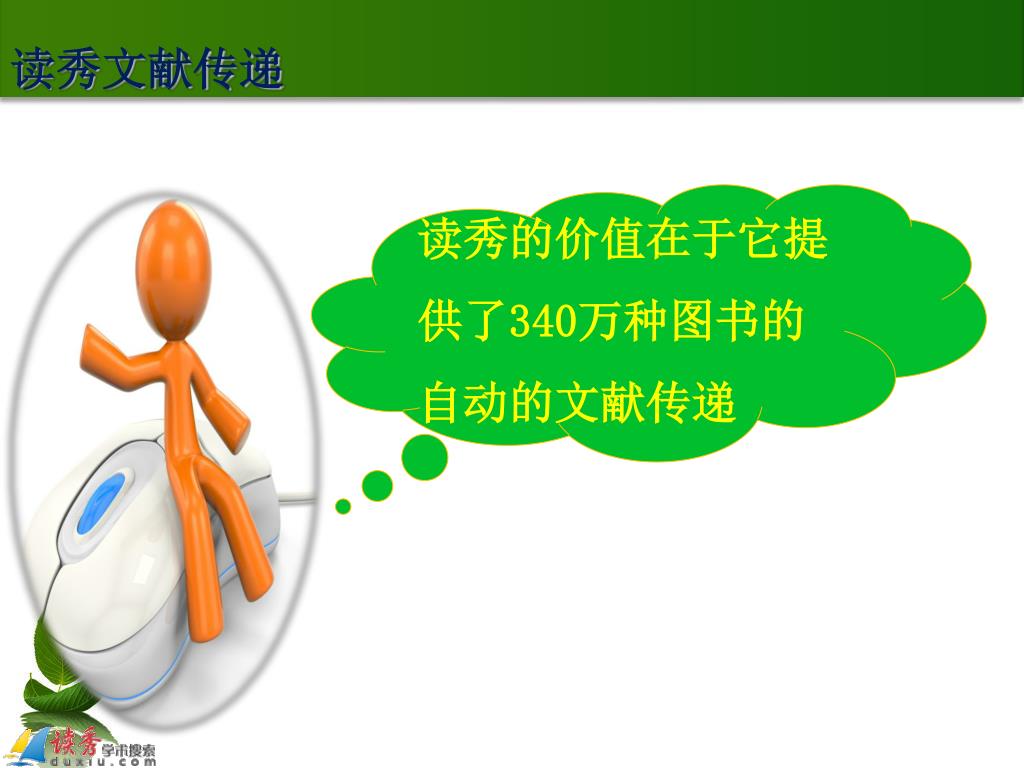 读秀文献传递

读秀的价值在于它提供了340万种图书的自动的文献传递

读秀 学术搜索 duxiu.com